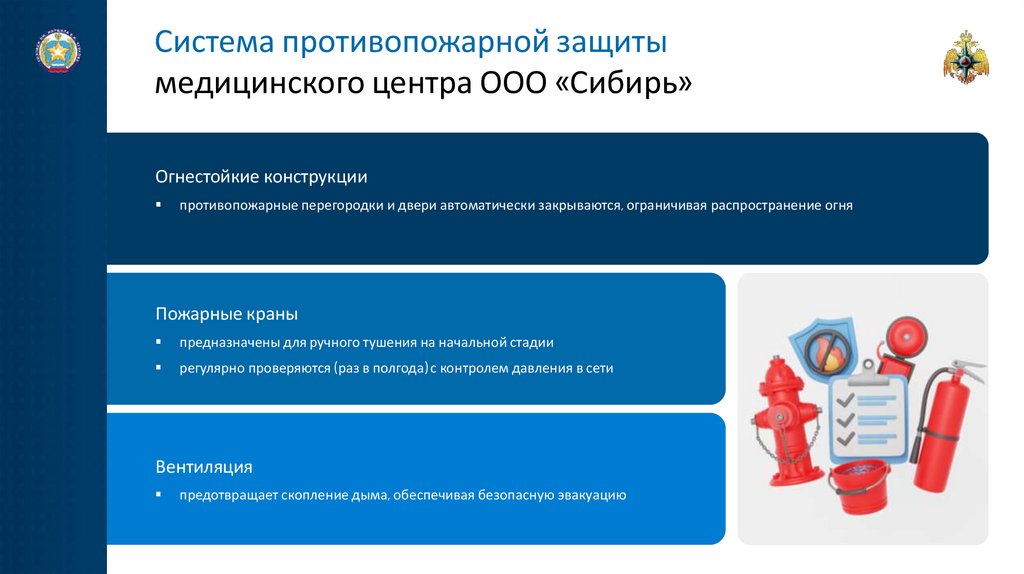 Система противопожарной защиты
медицинского центра ООО «Сибирь»

Огнестойкие конструкции

▪ противопожарные перегородки и двери автоматически закрываются, ограничивая распространение огня

Пожарные краны

▪ предназначены для ручного тушения на начальной стадии
▪ регулярно проверяются (раз в полгода) с контролем давления в сети

Вентиляция

▪ предотвращает скопление дыма, обеспечивая безопасную эвакуацию